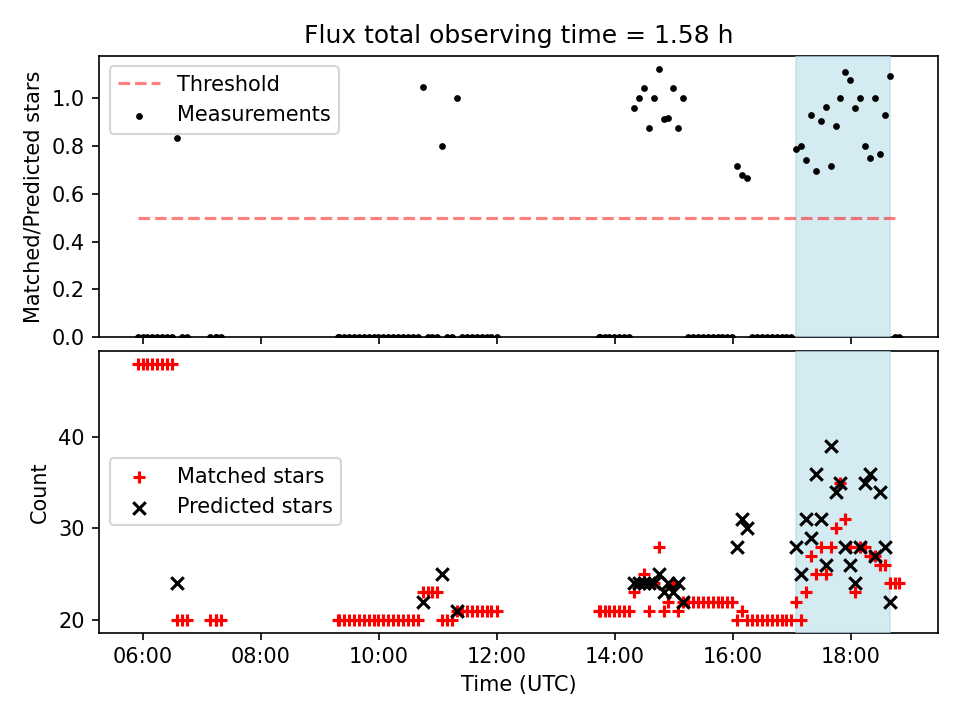 Flux total observing time = 1.58 h

Threshold
Measurements

Matched/Predicted stars

1.0
0.8
0.6
0.4
0.2
0.0

Matched stars
Predicted stars

Count

40
30
20

06:00
08:00
10:00
12:00
14:00
16:00
18:00

Time (UTC)